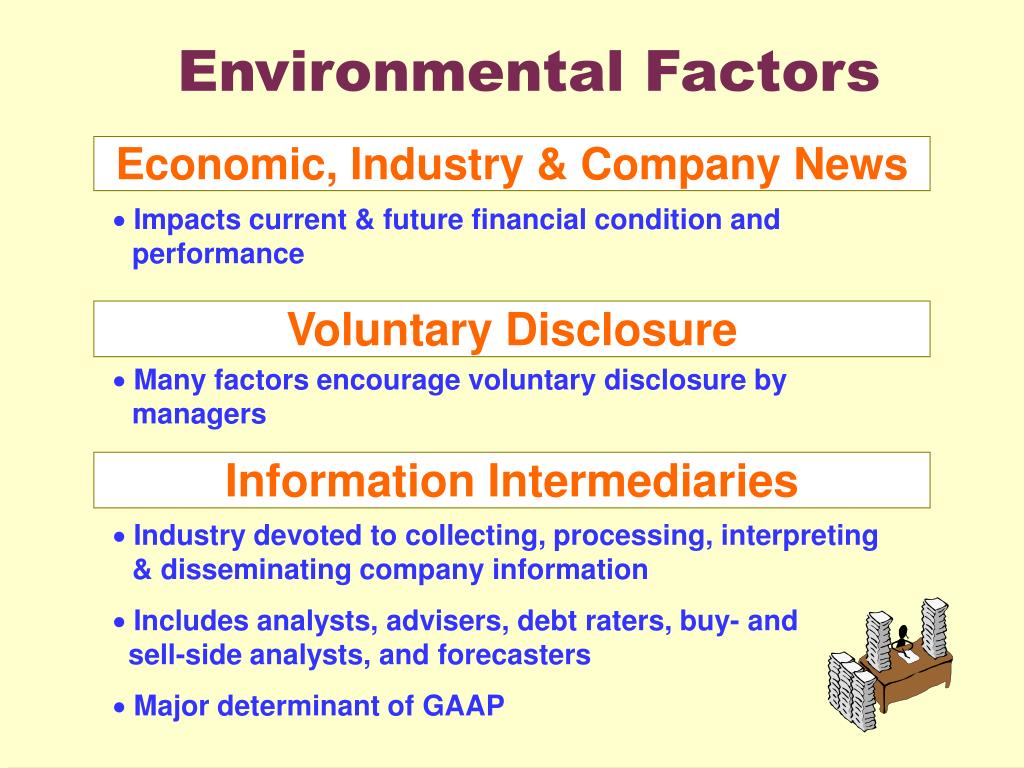 Environmental Factors

Economic, Industry & Company News

• Impacts current & future financial condition and performance

Voluntary Disclosure

• Many factors encourage voluntary disclosure by managers

Information Intermediaries

• Industry devoted to collecting, processing, interpreting & disseminating company information

• Includes analysts, advisers, debt raters, buy- and sell-side analysts, and forecasters

• Major determinant of GAAP